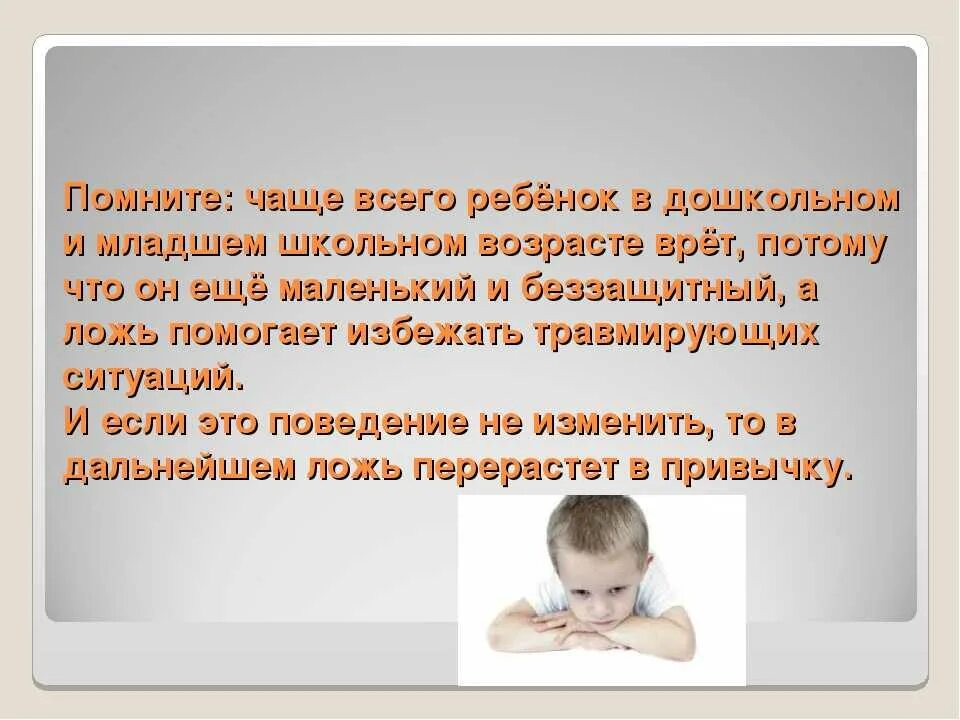 Помните: чаще всего ребёнок в дошкольном и младшем школьном возрасте врёт, потому что он ещё маленький и беззащитный, а ложь помогает избежать травмирующих ситуаций.
И если это поведение не изменить, то в дальнейшем ложь перерастет в привычку.